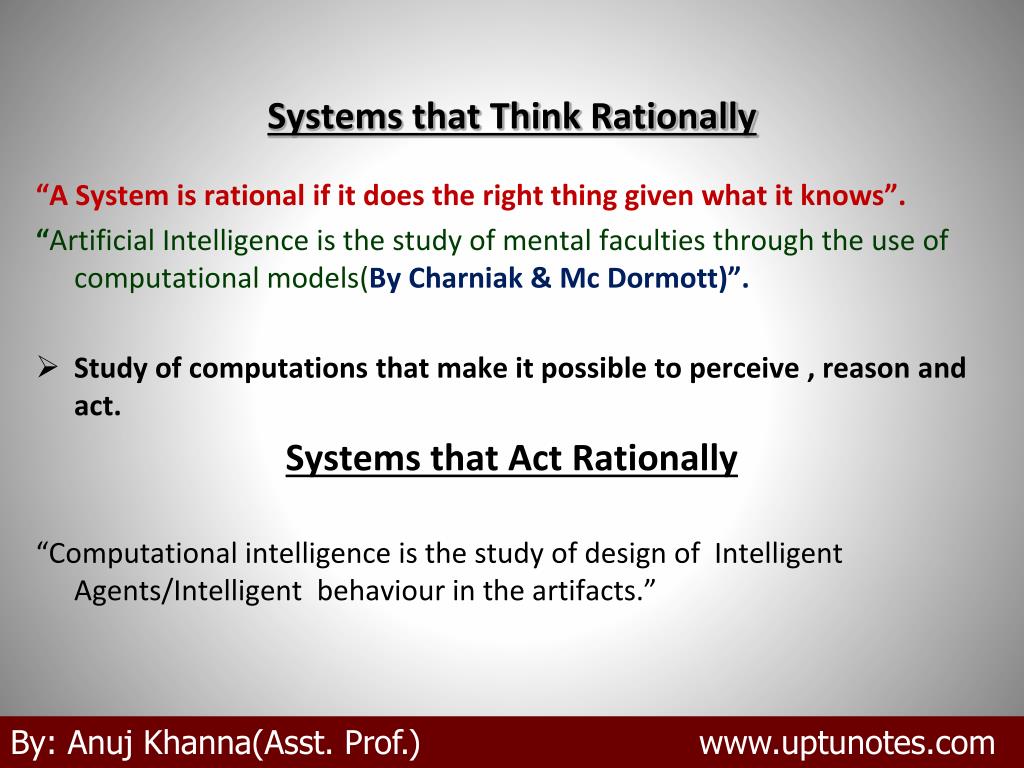 Systems that Think Rationally

“A System is rational if it does the right thing given what it knows”.

“Artificial Intelligence is the study of mental faculties through the use of computational models(By Charniak & Mc Dormott)”.

➢ Study of computations that make it possible to perceive , reason and act.

Systems that Act Rationally

“Computational intelligence is the study of design of Intelligent Agents/Intelligent behaviour in the artifacts.”

By: Anuj Khanna(Asst. Prof.) www.uptunotes.com